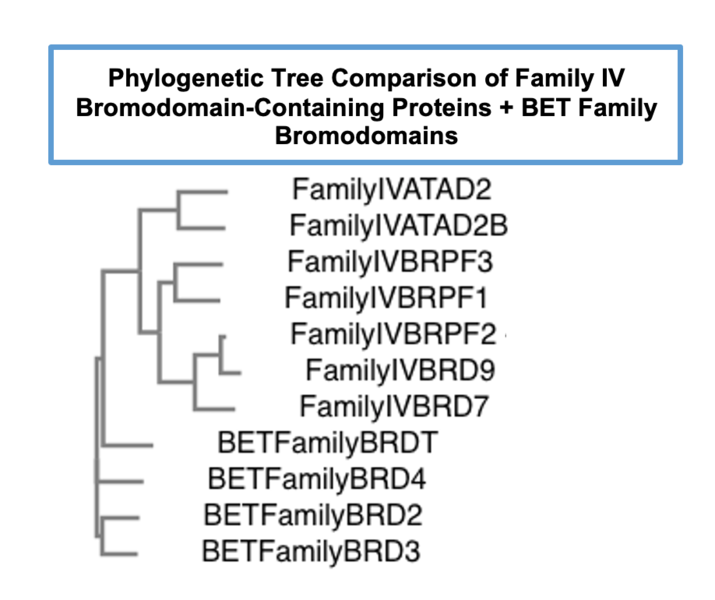 Phylogenetic Tree Comparison of Family IV Bromodomain-Containing Proteins + BET Family Bromodomains

FamilyIVATAD2
FamilyIVATAD2B
FamilyIVBRPF3
FamilyIVBRPF1
FamilyIVBRPF2
FamilyIVBRD9
FamilyIVBRD7
BETFamilyBRDT
BETFamilyBRD4
BETFamilyBRD2
BETFamilyBRD3